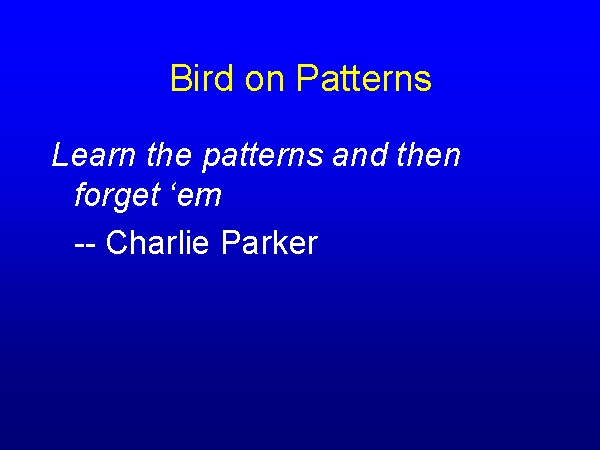 Bird on Patterns

Learn the patterns and then forget ‘em

-- Charlie Parker